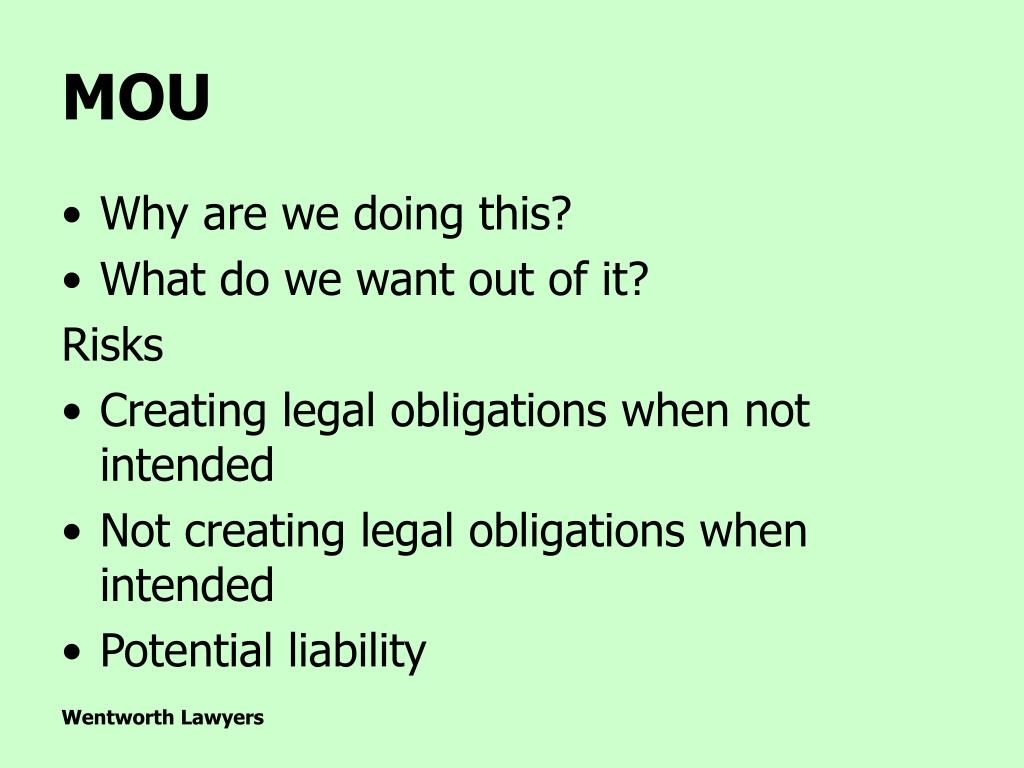 MOU

• Why are we doing this?
• What do we want out of it?

Risks

• Creating legal obligations when not intended
• Not creating legal obligations when intended
• Potential liability

Wentworth Lawyers